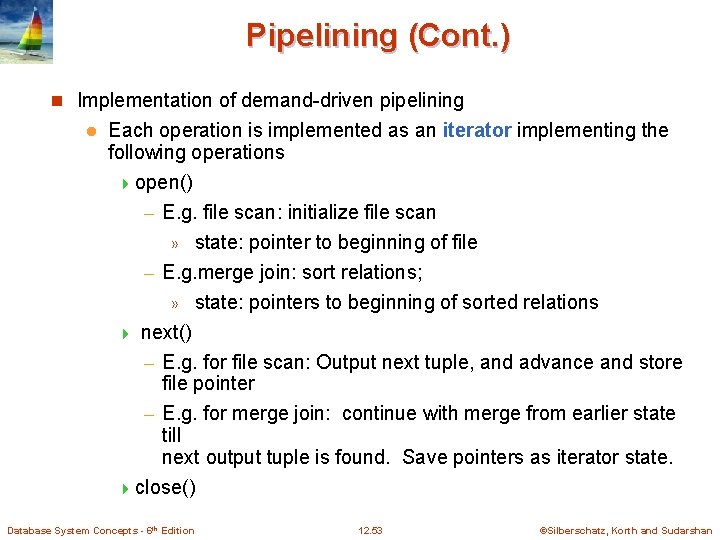 Pipelining (Cont.)

Implementation of demand-driven pipelining

Each operation is implemented as an iterator implementing the following operations

open()

– E.g. file scan: initialize file scan

» state: pointer to beginning of file

– E.g.merge join: sort relations;

» state: pointers to beginning of sorted relations

next()

– E.g. for file scan: Output next tuple, and advance and store file pointer

– E.g. for merge join: continue with merge from earlier state till
next output tuple is found. Save pointers as iterator state.

close()

Database System Concepts - 6th Edition

12.53

©Silberschatz, Korth and Sudarshan